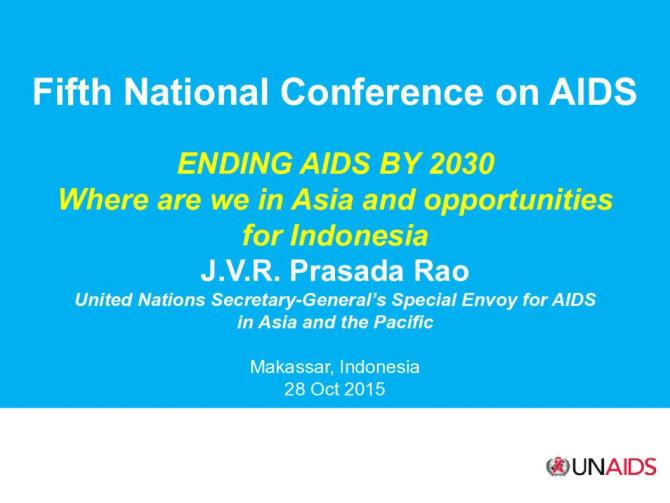 Fifth National Conference on AIDS

ENDING AIDS BY 2030
Where are we in Asia and opportunities for Indonesia

J.V.R. Prasada Rao

United Nations Secretary-General's Special Envoy for AIDS in Asia and the Pacific

Makassar, Indonesia
28 Oct 2015

UNAIDS